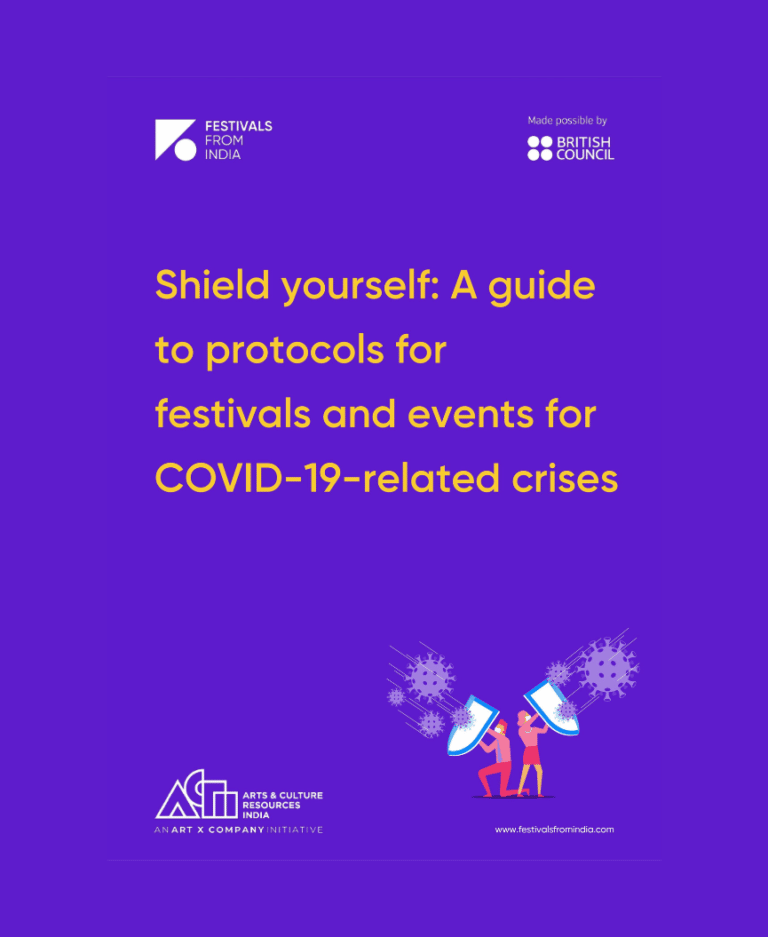 FESTIVALS
FROM
INDIA

Made possible by
BRITISH
COUNCIL

Shield yourself: A guide to protocols for festivals and events for COVID-19-related crises

ARTS & CULTURE
RESOURCES
INDIA
AN ART X COMPANY INITIATIVE

www.festivalsfromindia.com